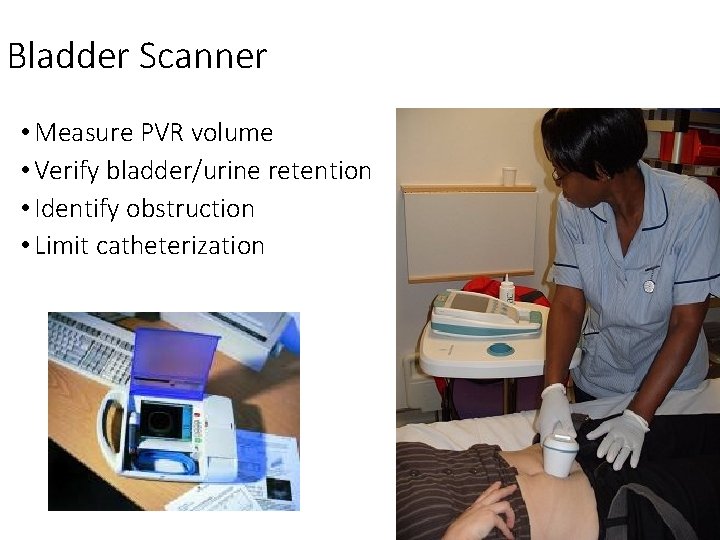 Bladder Scanner

• Measure PVR volume
• Verify bladder/urine retention
• Identify obstruction
• Limit catheterization